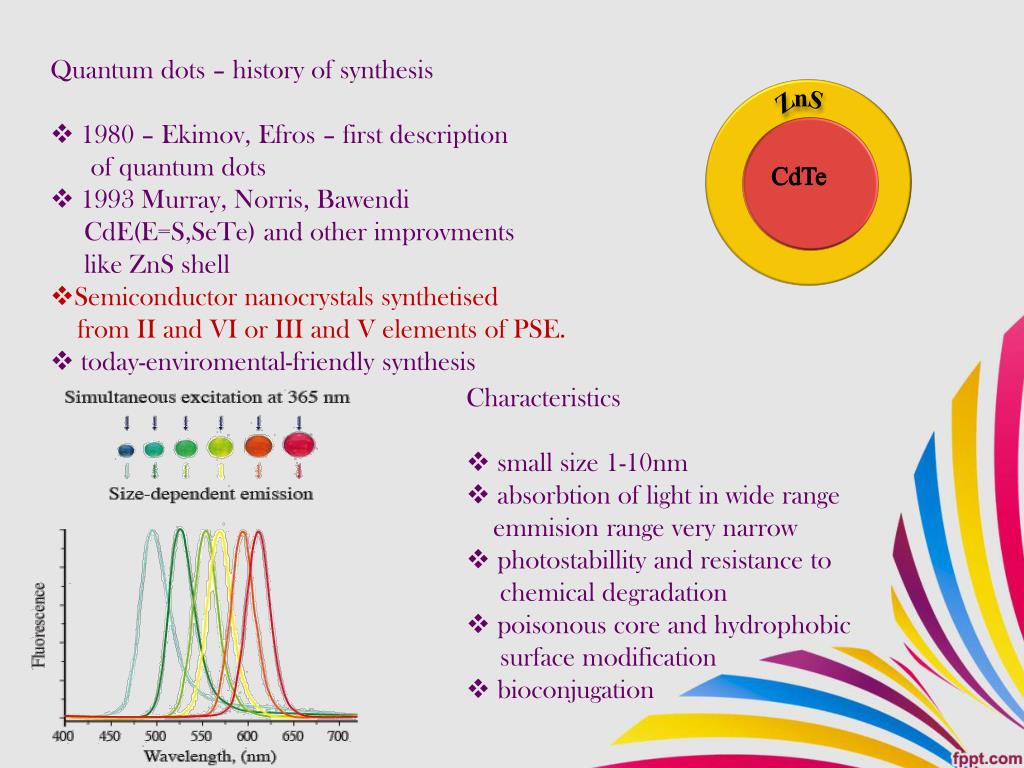 Quantum dots – history of synthesis

❖ 1980 – Ekimov, Efros – first description of quantum dots
❖ 1993 Murray, Norris, Bawendi CdE(E=S,SeTe) and other improvments like ZnS shell
❖Semiconductor nanocrystals synthetised from II and VI or III and V elements of PSE.
❖ today-enviromental-friendly synthesis

ZnS

CdTe

Simultaneous excitation at 365 nm

Size-dependent emission

Fluorescence

400 450 500 550 600 650 700

Wavelength, (nm)

Characteristics

❖ small size 1-10nm
❖ absorbtion of light in wide range emmision range very narrow
❖ photostabillity and resistance to chemical degradation
❖ poisonous core and hydrophobic surface modification
❖ bioconjugation

fppt.com